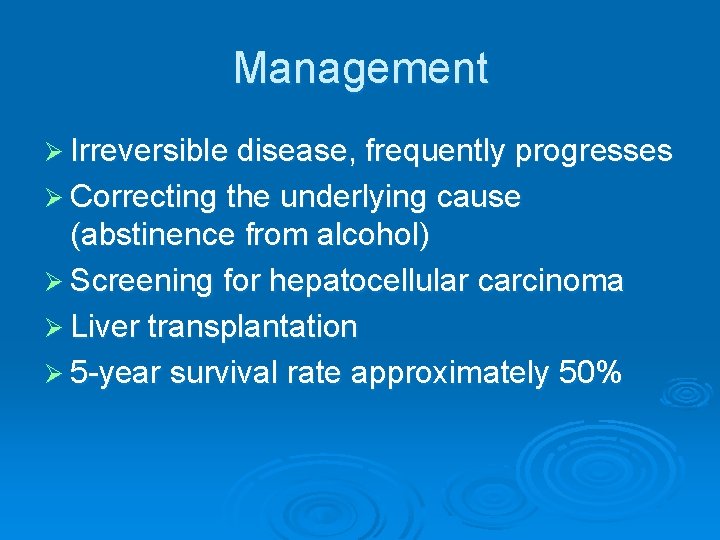 Management

➢ Irreversible disease, frequently progresses
➢ Correcting the underlying cause (abstinence from alcohol)
➢ Screening for hepatocellular carcinoma
➢ Liver transplantation
➢ 5-year survival rate approximately 50%